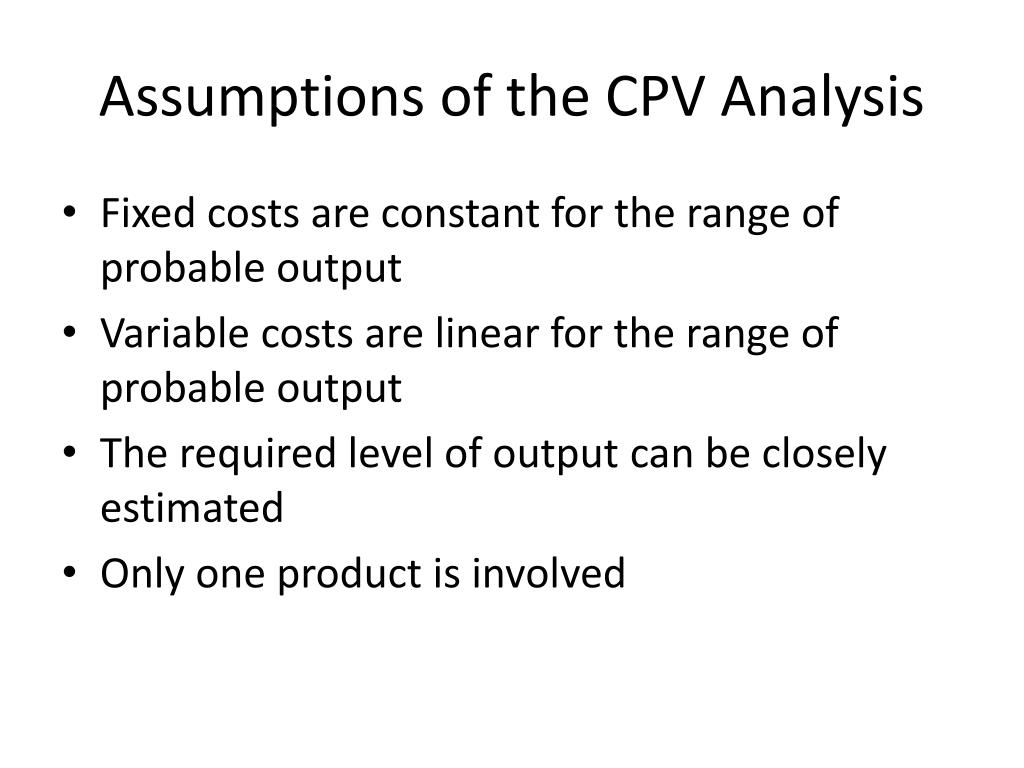 Assumptions of the CPV Analysis

• Fixed costs are constant for the range of probable output
• Variable costs are linear for the range of probable output
• The required level of output can be closely estimated
• Only one product is involved